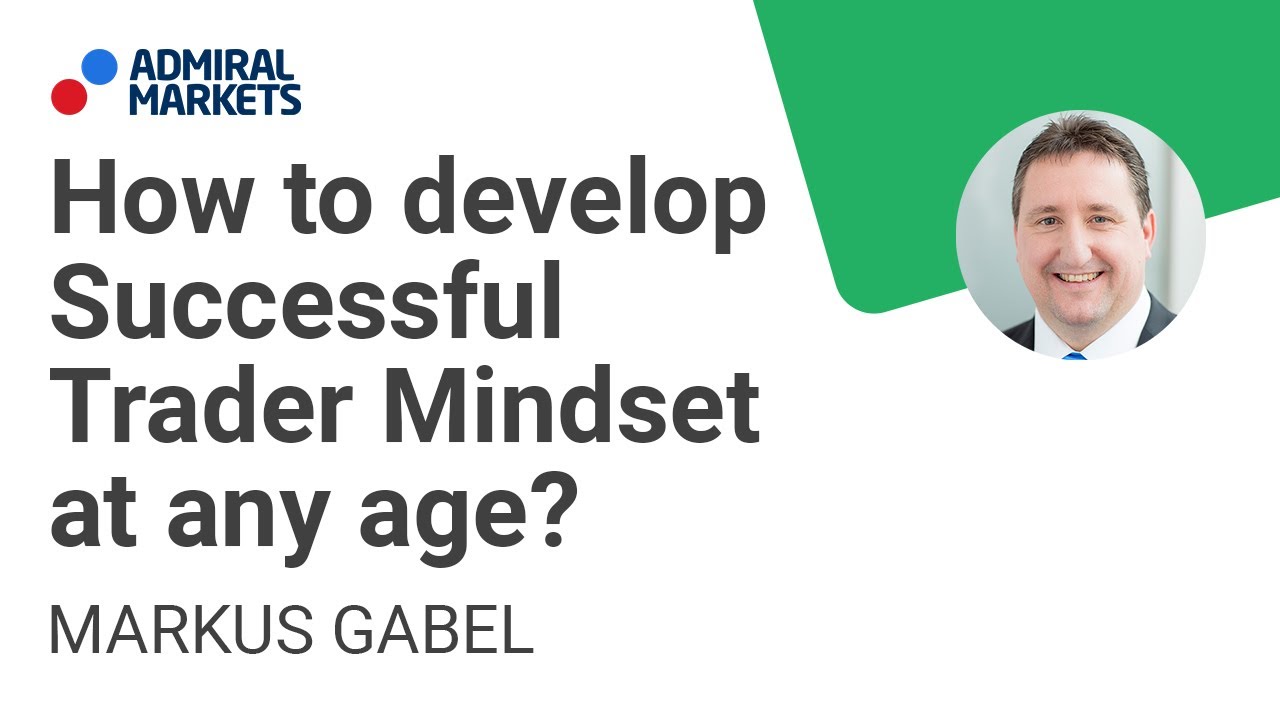 ADMIRAL MARKETS

How to develop Successful Trader Mindset at any age?

MARKUS GABEL